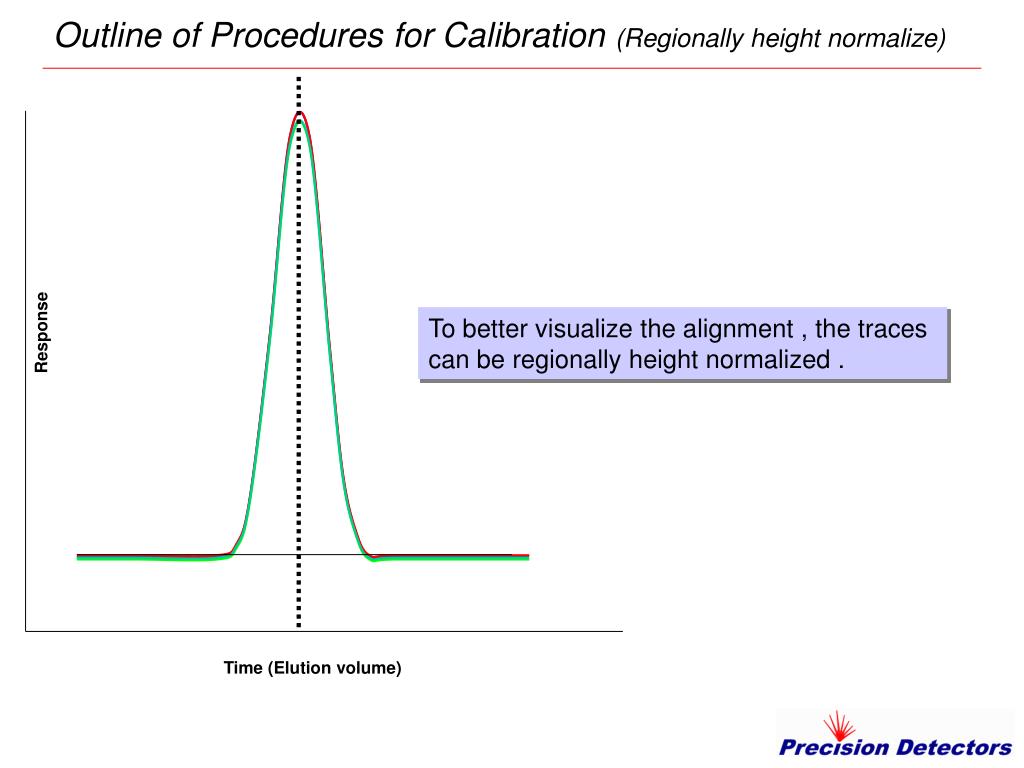 Outline of Procedures for Calibration (Regionally height normalize)

Response

To better visualize the alignment , the traces can be regionally height normalized .

Time (Elution volume)

Precision Detectors